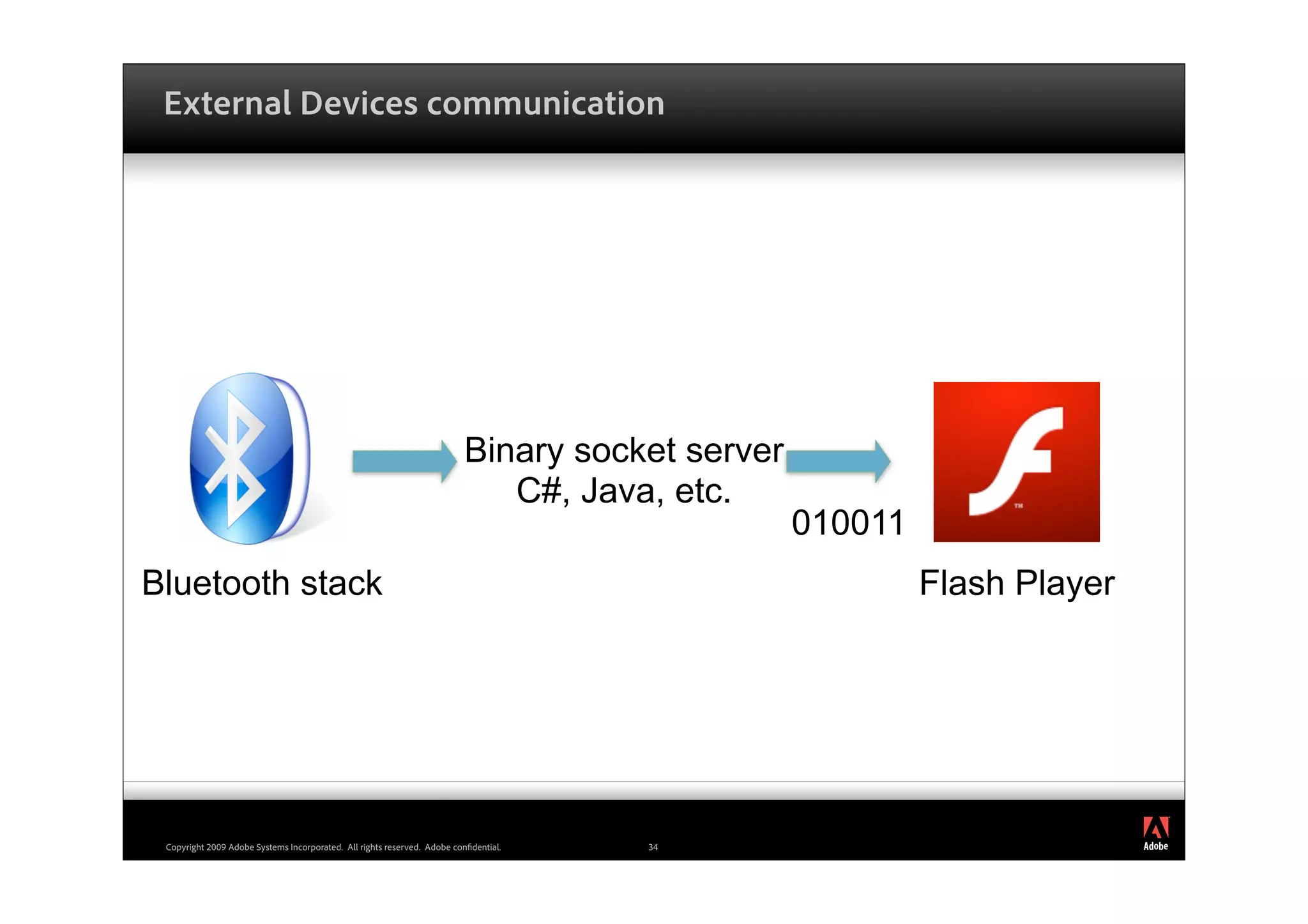 External Devices communication

Binary socket server
C#, Java, etc.

010011

Bluetooth stack

Flash Player

Copyright 2009 Adobe Systems Incorporated. All rights reserved. Adobe confidential.

34

Adobe